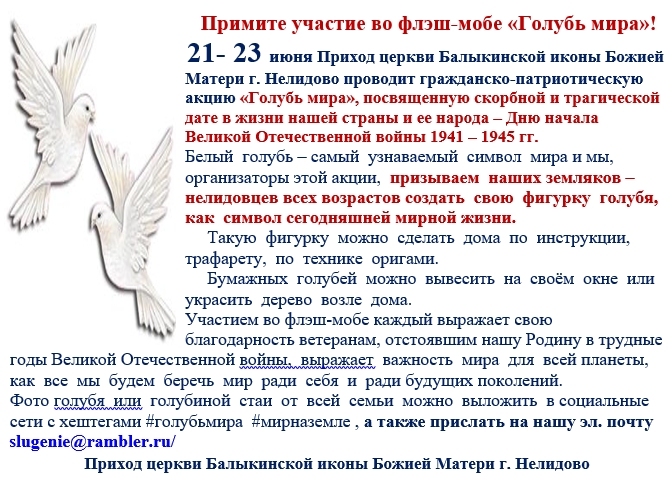 Примите участие во флэш-мобе «Голубь мира»!

21- 23 июня Приход церкви Балыкинской иконы Божией Матери г. Нелидово проводит гражданско-патриотическую акцию «Голубь мира», посвященную скорбной и трагической дате в жизни нашей страны и ее народа – Дню начала Великой Отечественной войны 1941 – 1945 гг.

Белый голубь – самый узнаваемый символ мира и мы, организаторы этой акции, призываем наших земляков – нелидовцев всех возрастов создать свою фигурку голубя, как символ сегодняшней мирной жизни.

Такую фигурку можно сделать дома по инструкции, трафарету, по технике оригами.

Бумажных голубей можно вывесить на своём окне или украсить дерево возле дома.

Участием во флэш-мобе каждый выражает свою благодарность ветеранам, отстоявшим нашу Родину в трудные годы Великой Отечественной войны, выражает важность мира для всей планеты, как все мы будем беречь мир ради себя и ради будущих поколений.

Фото голубя или голубиной стаи от всей семьи можно выложить в социальные сети с хештегами #голубьмира #мирназемле , а также прислать на нашу эл. почту slugenie@rambler.ru/

Приход церкви Балыкинской иконы Божией Матери г. Нелидово